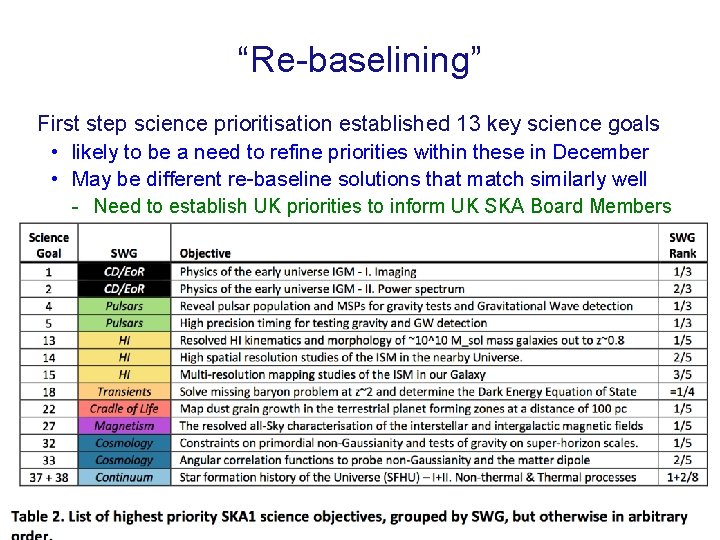 “Re-baselining”

First step science prioritisation established 13 key science goals
• likely to be a need to refine priorities within these in December
• May be different re-baseline solutions that match similarly well
- Need to establish UK priorities to inform UK SKA Board Members

| Science Goal | SWG | Objective | SWG Rank |
|---|---|---|---|
| 1 | CD/EoR | Physics of the early universe IGM - I. Imaging | 1/3 |
| 2 | CD/EoR | Physics of the early universe IGM - II. Power spectrum | 2/3 |
| 4 | Pulsars | Reveal pulsar population and MSPs for gravity tests and Gravitational Wave detection | 1/3 |
| 5 | Pulsars | High precision timing for testing gravity and GW detection | 1/3 |
| 13 | HI | Resolved HI kinematics and morphology of ~10^10 M_sol mass galaxies out to z~0.8 | 1/5 |
| 14 | HI | High spatial resolution studies of the ISM in the nearby Universe. | 2/5 |
| 15 | HI | Multi-resolution mapping studies of the ISM in our Galaxy | 3/5 |
| 18 | Transients | Solve missing baryon problem at z~2 and determine the Dark Energy Equation of State | =1/4 |
| 22 | Cradle of Life | Map dust grain growth in the terrestrial planet forming zones at a distance of 100 pc | 1/5 |
| 27 | Magnetism | The resolved all-Sky characterisation of the interstellar and intergalactic magnetic fields | 1/5 |
| 32 | Cosmology | Constraints on primordial non-Gaussianity and tests of gravity on super-horizon scales. | 1/5 |
| 33 | Cosmology | Angular correlation functions to probe non-Gaussianity and the matter dipole | 2/5 |
| 37 + 38 | Continuum | Star formation history of the Universe (SFHU) – I+II. Non-thermal & Thermal processes | 1+2/8 |

Table 2. List of highest priority SKA1 science objectives, grouped by SWG, but otherwise in arbitrary order.